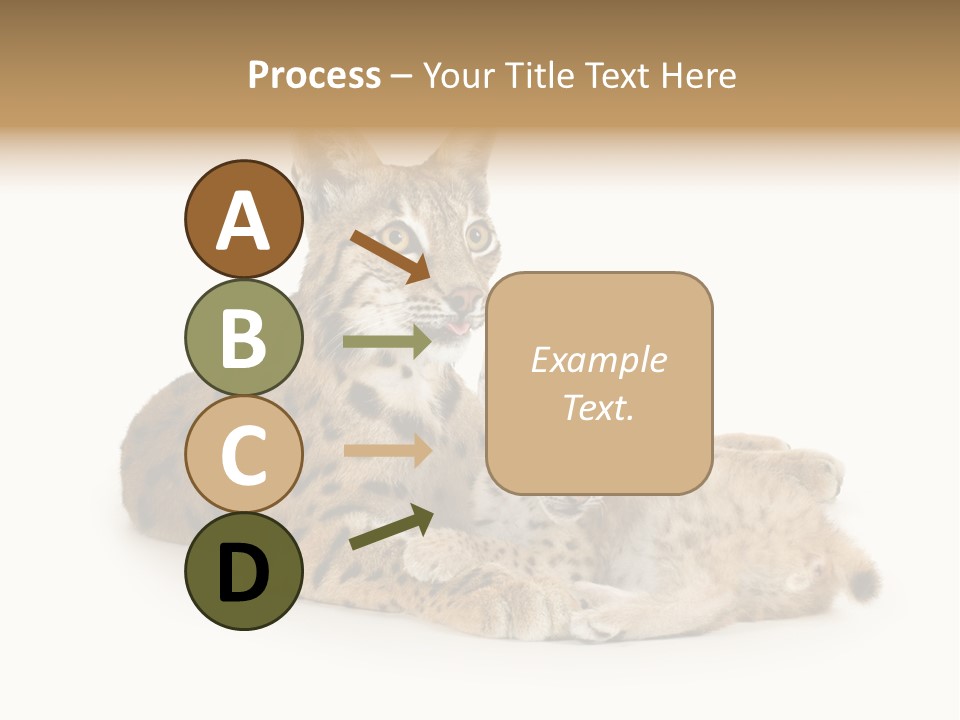 Process – Your Title Text Here

A

B

C

D

Example Text.